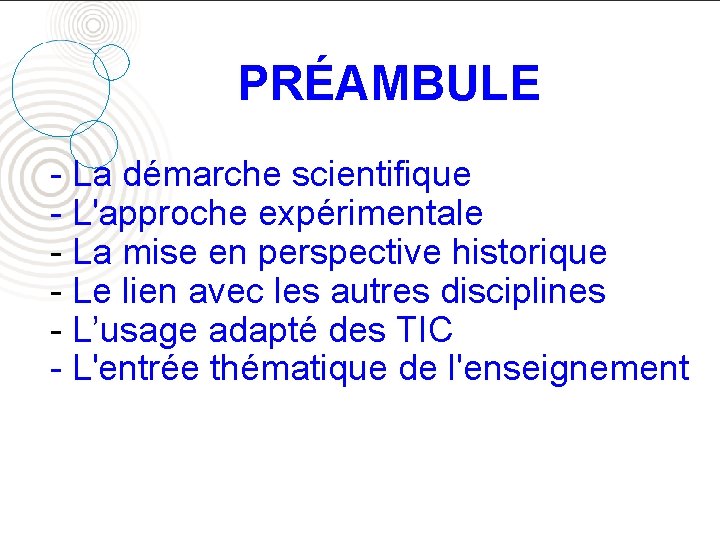 PRÉAMBULE

- La démarche scientifique
- L'approche expérimentale
- La mise en perspective historique
- Le lien avec les autres disciplines
- L’usage adapté des TIC
- L'entrée thématique de l'enseignement